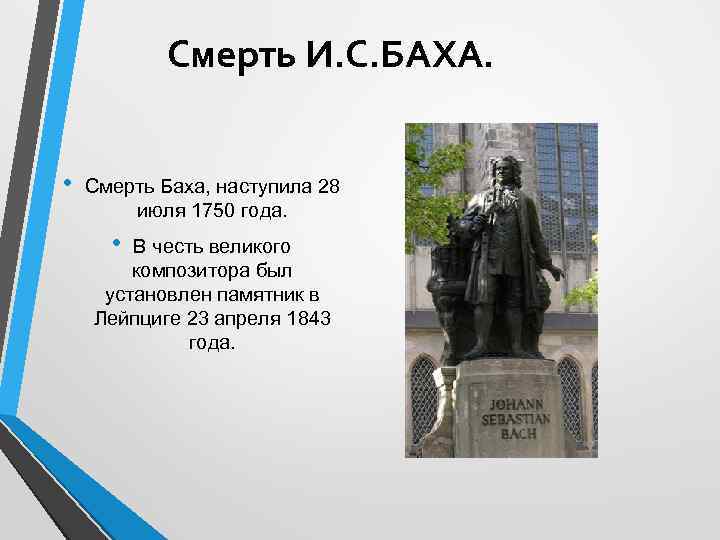 Смерть И.С.БАХА.

• Смерть Баха, наступила 28 июля 1750 года.

• В честь великого композитора был установлен памятник в Лейпциге 23 апреля 1843 года.

JOHANN SEBASTIAN BACH